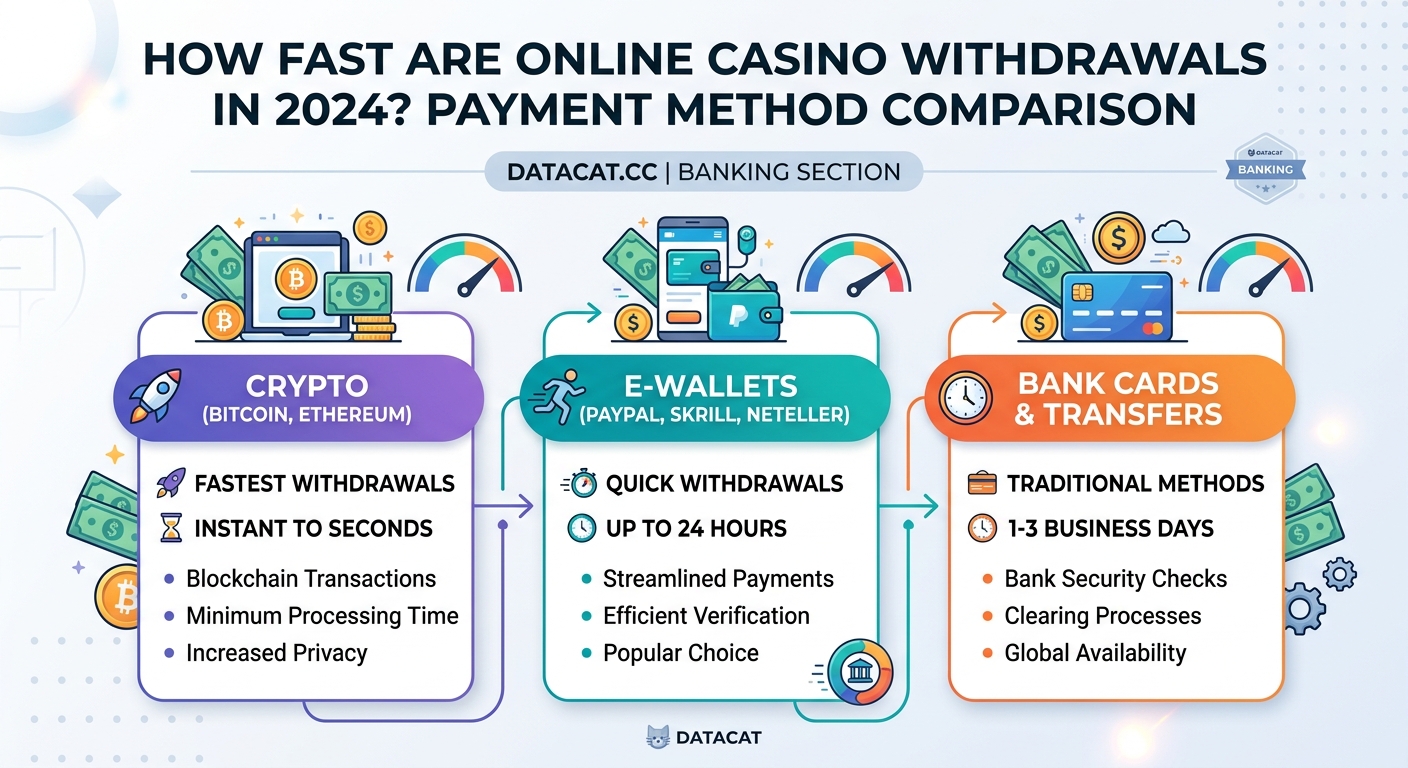 HOW FAST ARE ONLINE CASINO WITHDRAWALS IN 2024? PAYMENT METHOD COMPARISON

DATACAT.CC | BANKING SECTION

DATACAT
BANKING

CRYPTO
(BITCOIN, ETHEREUM)

FASTEST WITHDRAWALS
INSTANT TO SECONDS

- Blockchain Transactions
- Minimum Processing Time
- Increased Privacy

E-WALLETS
(PAYPAL, SKRILL, NETELLER)

QUICK WITHDRAWALS
UP TO 24 HOURS

- Streamlined Payments
- Efficient Verification
- Popular Choice

BANK CARDS & TRANSFERS

TRADITIONAL METHODS
1-3 BUSINESS DAYS

- Bank Security Checks
- Clearing Processes
- Global Availability

DATACAT